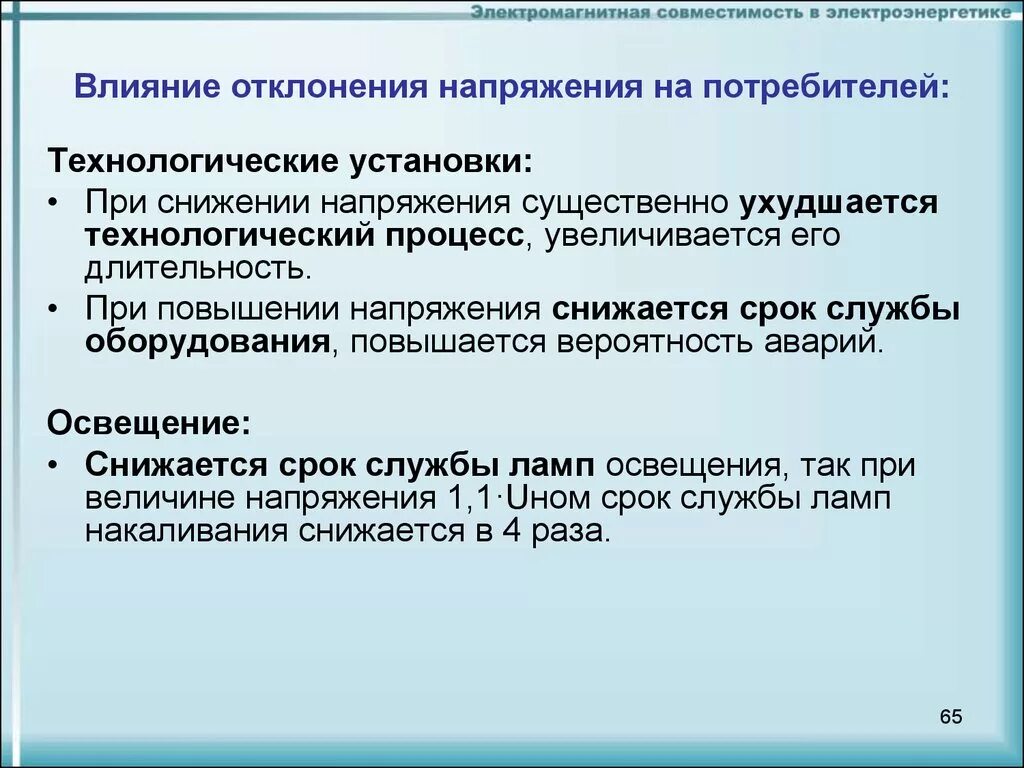 Электромагнитная совместимость в электроэнергетике

Влияние отклонения напряжения на потребителей:

Технологические установки:
• При снижении напряжения существенно ухудшается технологический процесс, увеличивается его длительность.
• При повышении напряжения снижается срок службы оборудования, повышается вероятность аварий.

Освещение:
• Снижается срок службы ламп освещения, так при величине напряжения 1,1·Uном срок службы ламп накаливания снижается в 4 раза.

65